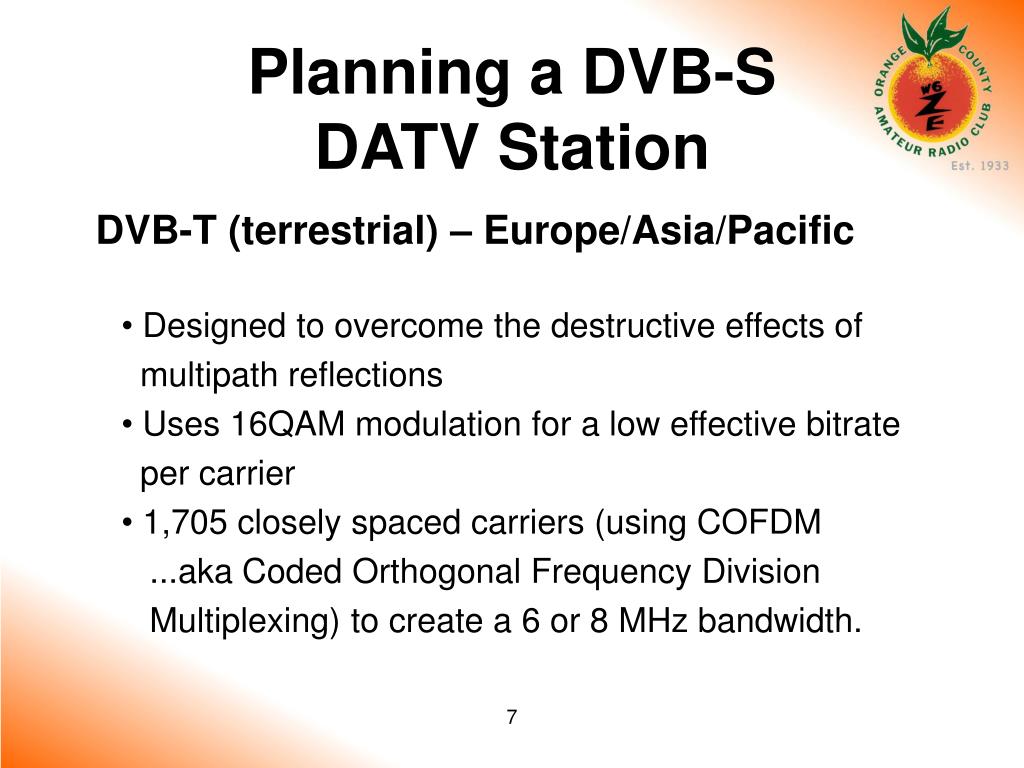 Planning a DVB-S DATV Station

ORANGE COUNTY AMATEUR RADIO CLUB W6ZE Est. 1933

DVB-T (terrestrial) – Europe/Asia/Pacific

• Designed to overcome the destructive effects of multipath reflections
• Uses 16QAM modulation for a low effective bitrate per carrier
• 1,705 closely spaced carriers (using COFDM ...aka Coded Orthogonal Frequency Division Multiplexing) to create a 6 or 8 MHz bandwidth.

7